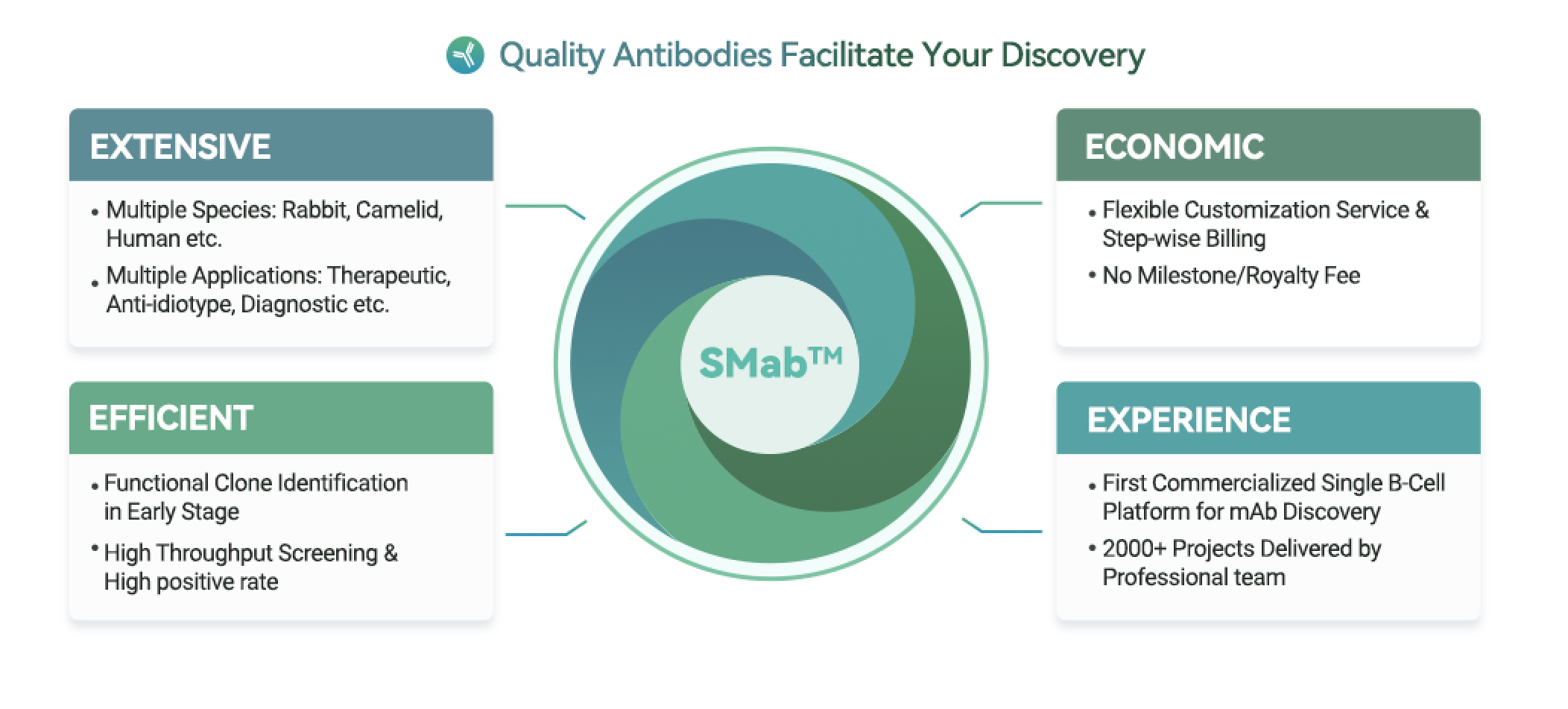 Quality Antibodies Facilitate Your Discovery

EXTENSIVE

• Multiple Species: Rabbit, Camelid, Human etc.
• Multiple Applications: Therapeutic, Anti-idiotype, Diagnostic etc.

EFFICIENT

• Functional Clone Identification in Early Stage
• High Throughput Screening & High positive rate

SMab™

ECONOMIC

• Flexible Customization Service & Step-wise Billing
• No Milestone/Royalty Fee

EXPERIENCE

• First Commercialized Single B-Cell Platform for mAb Discovery
• 2000+ Projects Delivered by Professional team